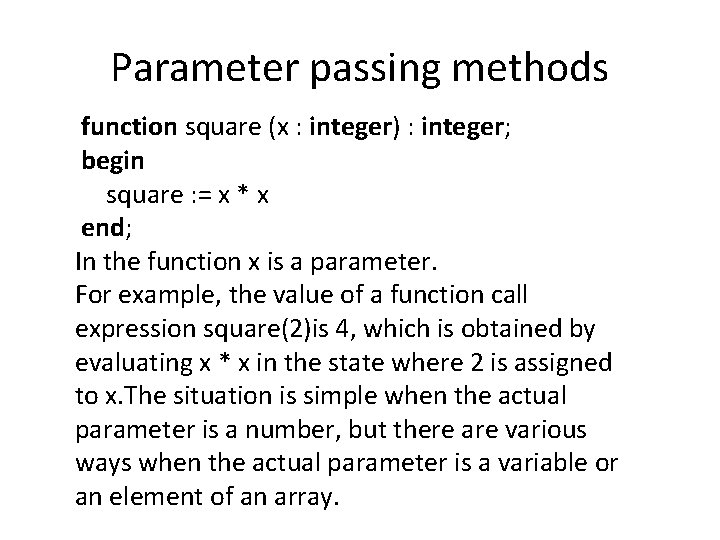 Parameter passing methods

function square (x : integer) : integer;
begin
square := x * x
end;

In the function x is a parameter.
For example, the value of a function call expression square(2)is 4, which is obtained by evaluating x * x in the state where 2 is assigned to x.The situation is simple when the actual parameter is a number, but there are various ways when the actual parameter is a variable or an element of an array.